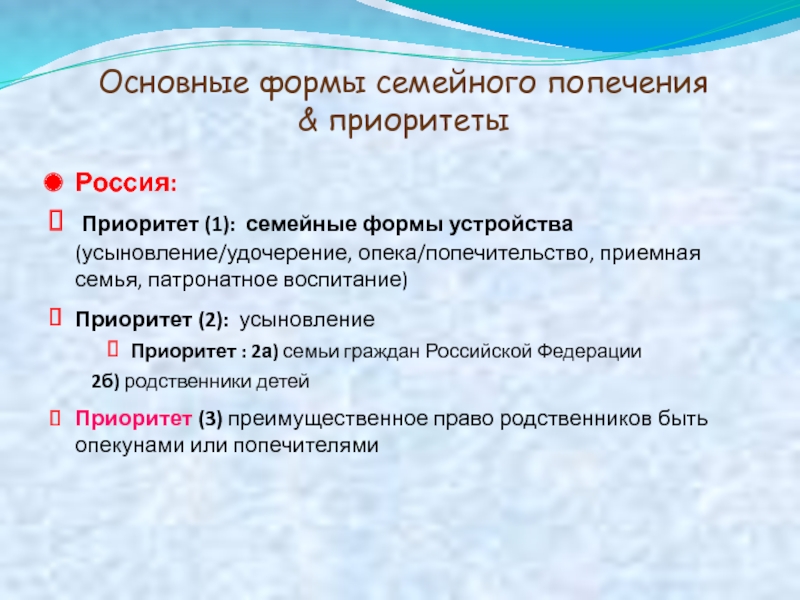 Основные формы семейного попечения & приоритеты

Россия:

Приоритет (1): семейные формы устройства (усыновление/удочерение, опека/попечительство, приемная семья, патронатное воспитание)

Приоритет (2): усыновление

Приоритет : 2а) семьи граждан Российской Федерации

2б) родственники детей

Приоритет (3) преимущественное право родственников быть опекунами или попечителями